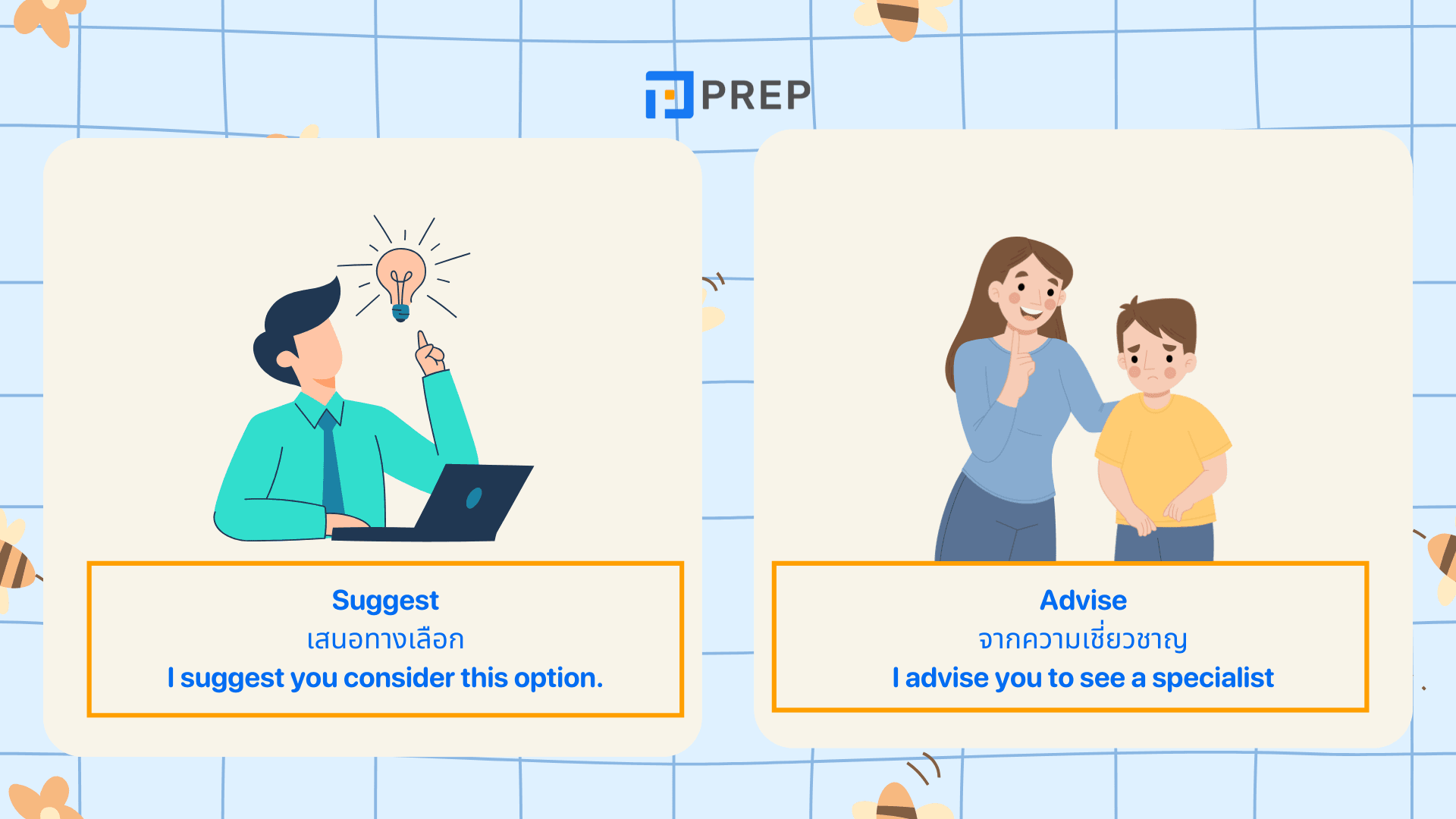 PREP

Suggest
เสนอทางเลือก
I suggest you consider this option.

Advise
จากความเชี่ยวชาญ
I advise you to see a specialist